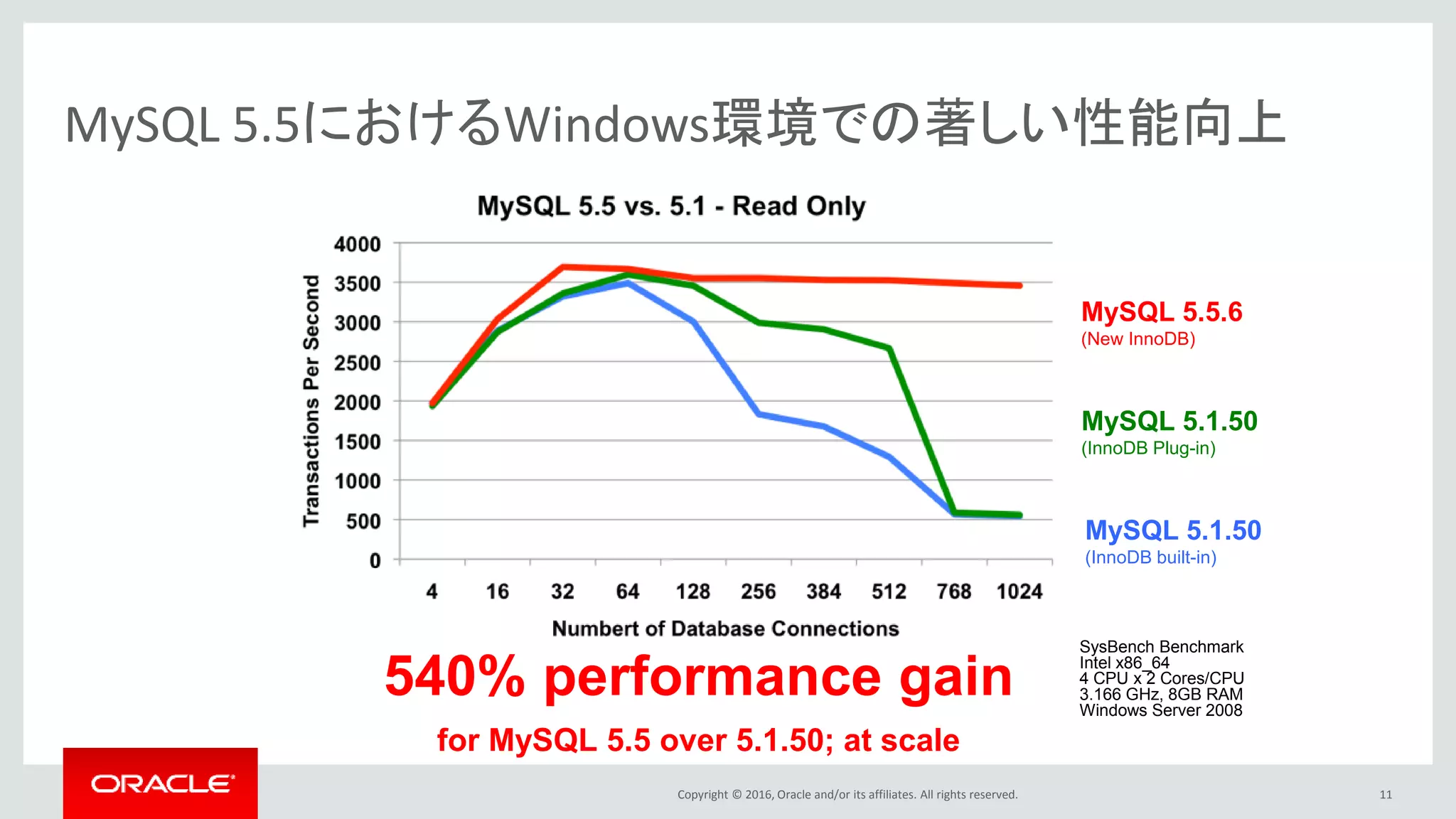 MySQL 5.5におけるWindows環境での著しい性能向上

MySQL 5.5 vs. 5.1 - Read Only

Transactions Per Second

4000
3500
3000
2500
2000
1500
1000
500
0

4 16 32 64 128 256 384 512 768 1024

Numbert of Database Connections

MySQL 5.5.6
(New InnoDB)

MySQL 5.1.50
(InnoDB Plug-in)

MySQL 5.1.50
(InnoDB built-in)

540% performance gain

for MySQL 5.5 over 5.1.50; at scale

SysBench Benchmark
Intel x86_64
4 CPU x 2 Cores/CPU
3.166 GHz, 8GB RAM
Windows Server 2008

ORACLE

Copyright © 2016, Oracle and/or its affiliates. All rights reserved.

11